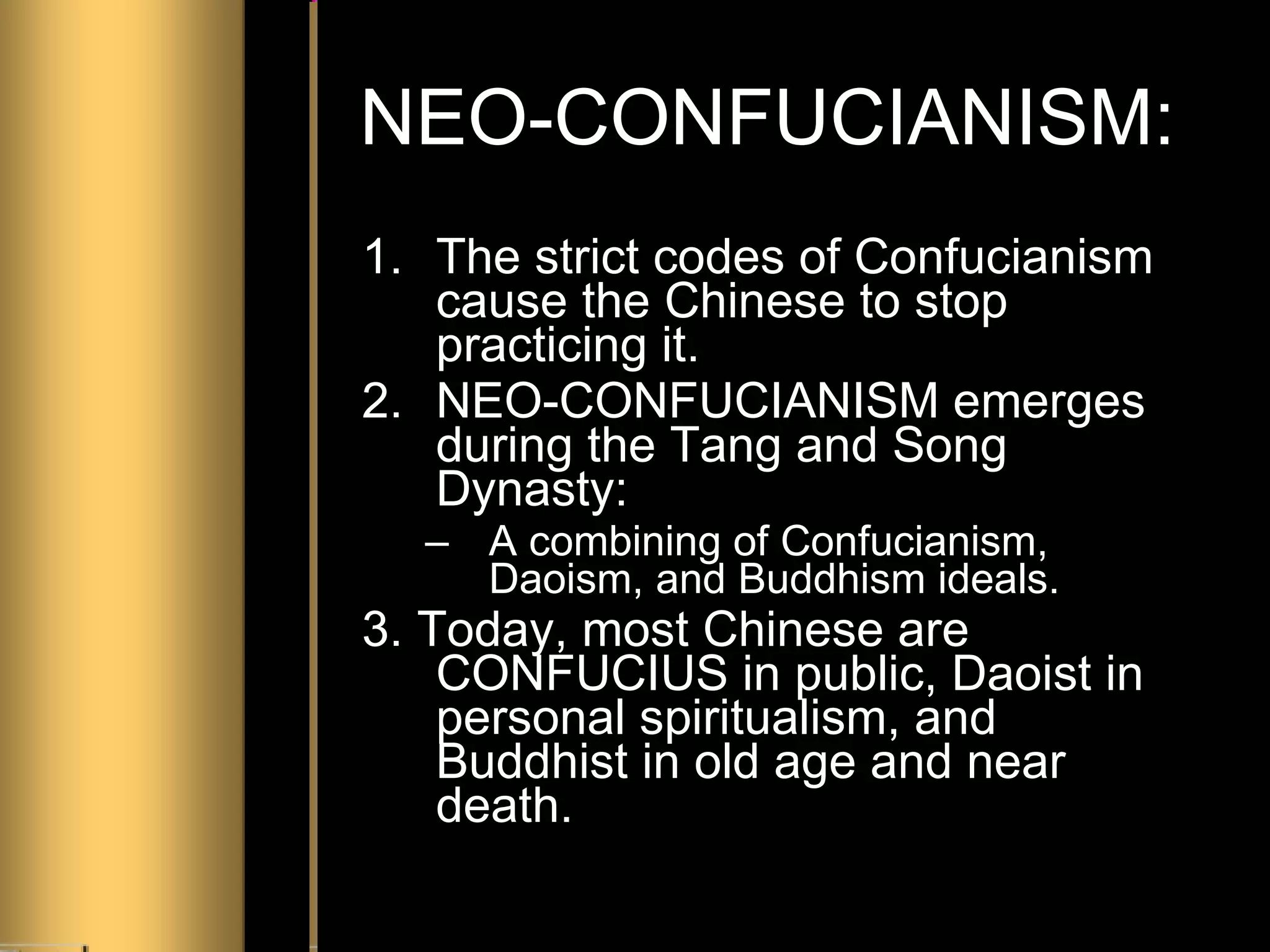 NEO-CONFUCIANISM:

1. The strict codes of Confucianism cause the Chinese to stop practicing it.
2. NEO-CONFUCIANISM emerges during the Tang and Song Dynasty:
– A combining of Confucianism, Daoism, and Buddhism ideals.
3. Today, most Chinese are CONFUCIUS in public, Daoist in personal spiritualism, and Buddhist in old age and near death.